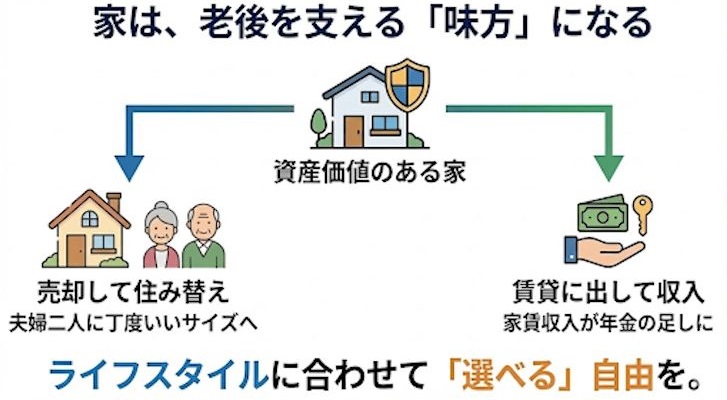 家は、老後を支える「味方」になる

資産価値のある家

売却して住み替え
夫婦二人に丁度いいサイズへ

賃貸に出して収入
家賃収入が年金の足しに

ライフスタイルに合わせて「選べる」自由を。